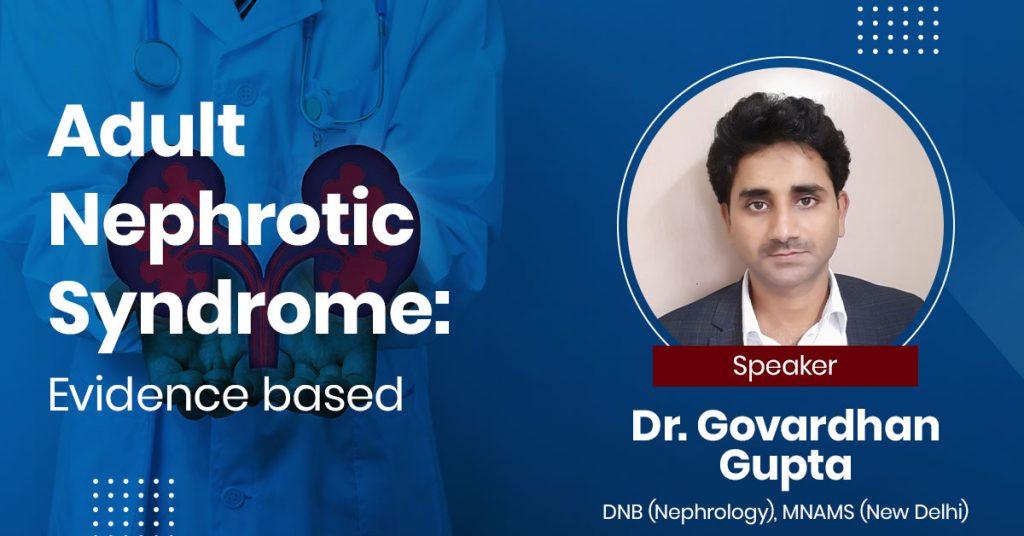 Adult Nephrotic Syndrome:
Evidence based

Speaker

Dr. Govardhan Gupta

DNB (Nephrology), MNAMS (New Delhi)